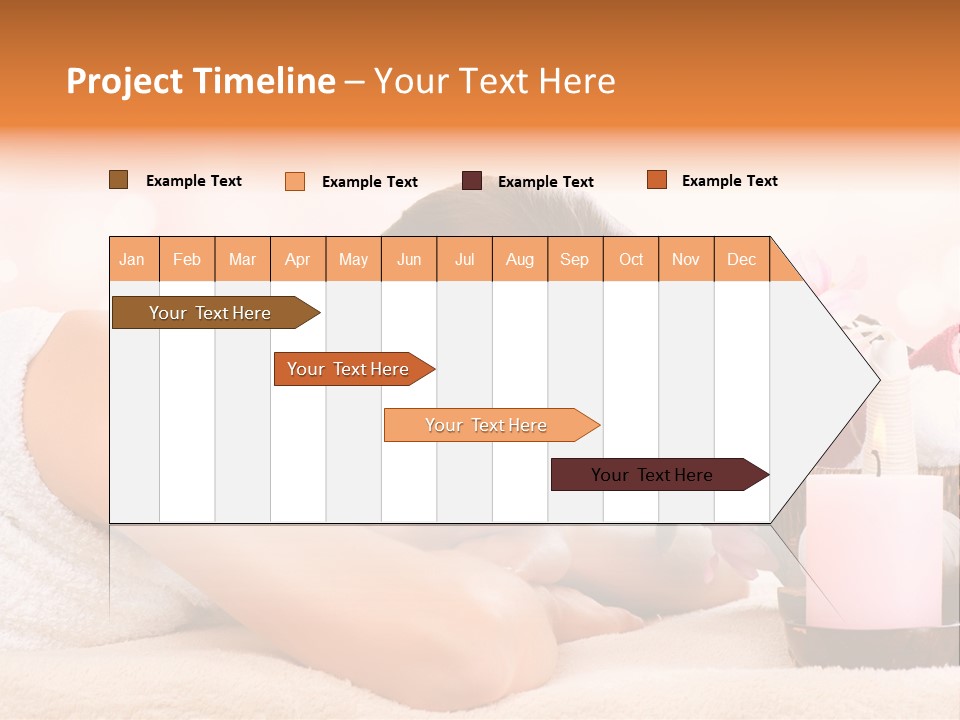 Project Timeline – Your Text Here

Example Text
Example Text
Example Text
Example Text

| Jan | Feb | Mar | Apr | May | Jun | Jul | Aug | Sep | Oct | Nov | Dec |
|---|---|---|---|---|---|---|---|---|---|---|---|

Your Text Here
Your Text Here
Your Text Here
Your Text Here